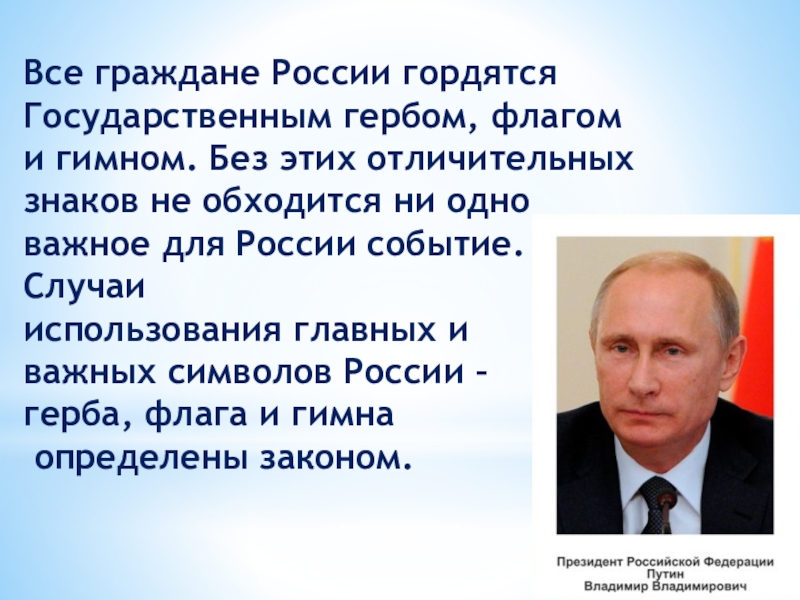 Все граждане России гордятся Государственным гербом, флагом и гимном. Без этих отличительных знаков не обходится ни одно важное для России событие. Случаи использования главных и важных символов России – герба, флага и гимна определены законом.

Президент Российской Федерации
Путин
Владимир Владимирович